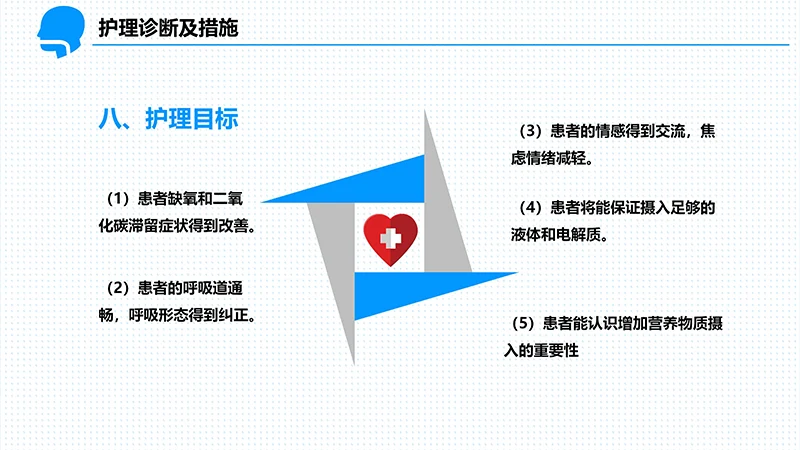 护理诊断及措施

八、护理目标

（1）患者缺氧和二氧化碳滞留症状得到改善。

（2）患者的呼吸道通畅，呼吸形态得到纠正。

（3）患者的情感得到交流，焦虑情绪减轻。

（4）患者将能保证摄入足够的液体和电解质。

（5）患者能认识增加营养物质摄入的重要性